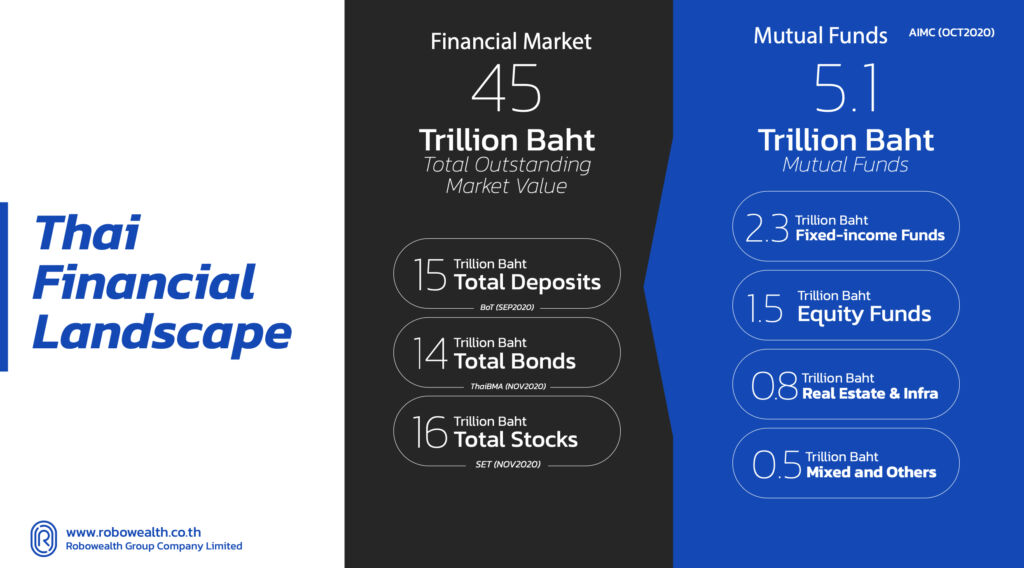 Thai Financial Landscape

www.robowealth.co.th
Robowealth Group Company Limited

Financial Market

45

Trillion Baht
Total Outstanding Market Value

15 Trillion Baht
Total Deposits
BoT (SEP2020)

14 Trillion Baht
Total Bonds
ThaiBMA (NOV2020)

16 Trillion Baht
Total Stocks
SET (NOV2020)

Mutual Funds AIMC (OCT2020)

5.1

Trillion Baht
Mutual Funds

2.3 Trillion Baht
Fixed-income Funds

1.5 Trillion Baht
Equity Funds

0.8 Trillion Baht
Real Estate & Infra

0.5 Trillion Baht
Mixed and Others